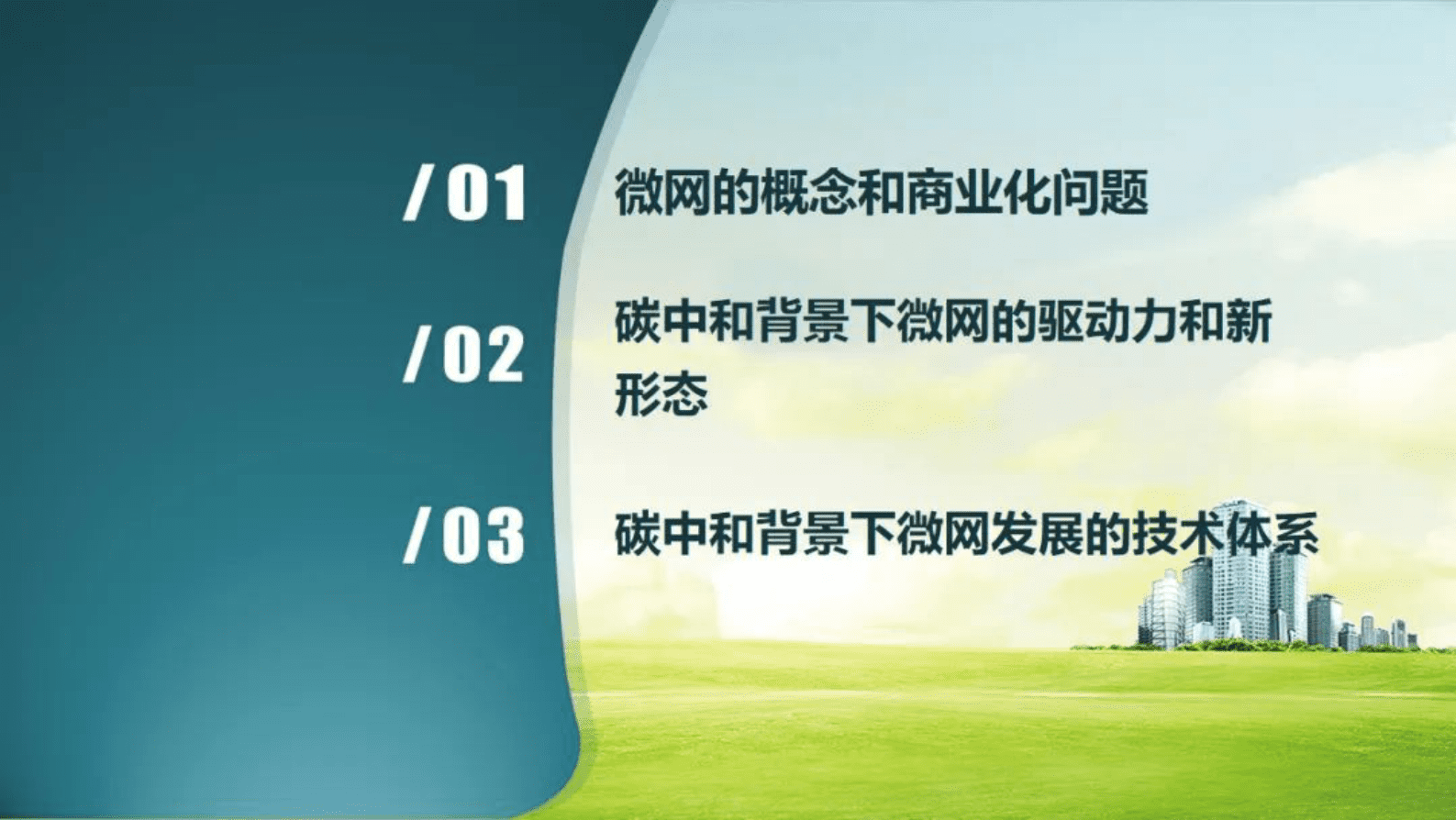 /01 微网的概念和商业化问题

/02 碳中和背景下微网的驱动力和新形态

/03 碳中和背景下微网发展的技术体系